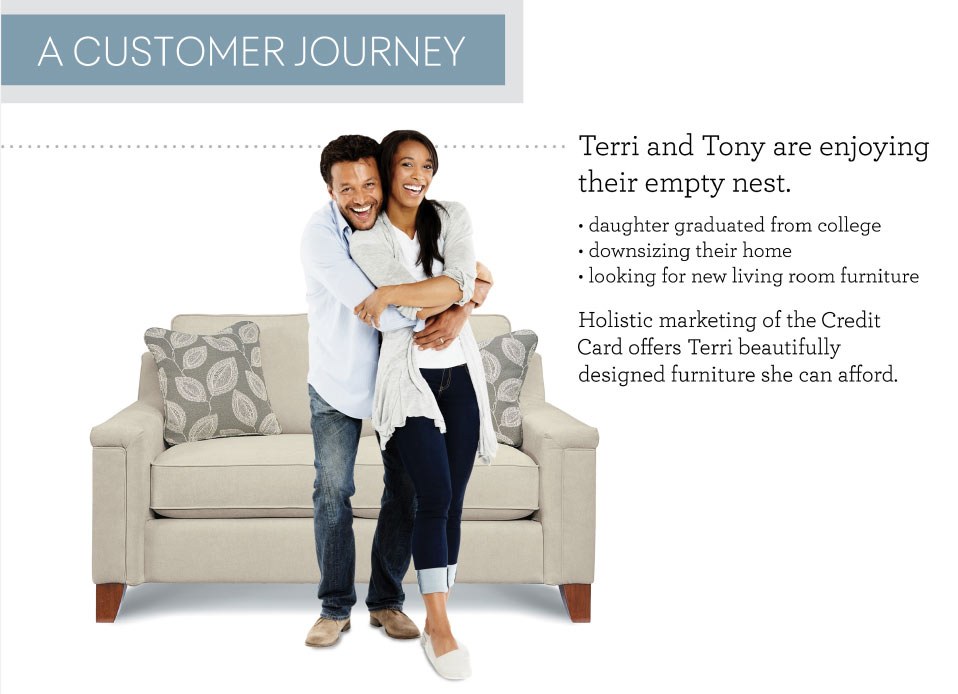 A CUSTOMER JOURNEY

Terri and Tony are enjoying their empty nest.

• daughter graduated from college
• downsizing their home
• looking for new living room furniture

Holistic marketing of the Credit Card offers Terri beautifully designed furniture she can afford.